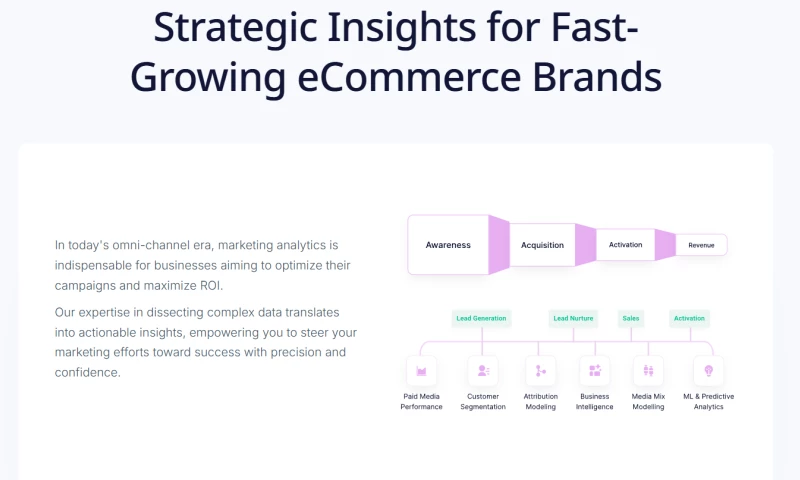 Strategic Insights for Fast-Growing eCommerce Brands

In today's omni-channel era, marketing analytics is indispensable for businesses aiming to optimize their campaigns and maximize ROI.

Our expertise in dissecting complex data translates into actionable insights, empowering you to steer your marketing efforts toward success with precision and confidence.

Awareness
Acquisition
Activation
Revenue

Lead Generation
Lead Nurture
Sales
Activation

Paid Media Performance
Customer Segmentation
Attribution Modeling
Business Intelligence
Media Mix Modelling
ML & Predictive Analytics